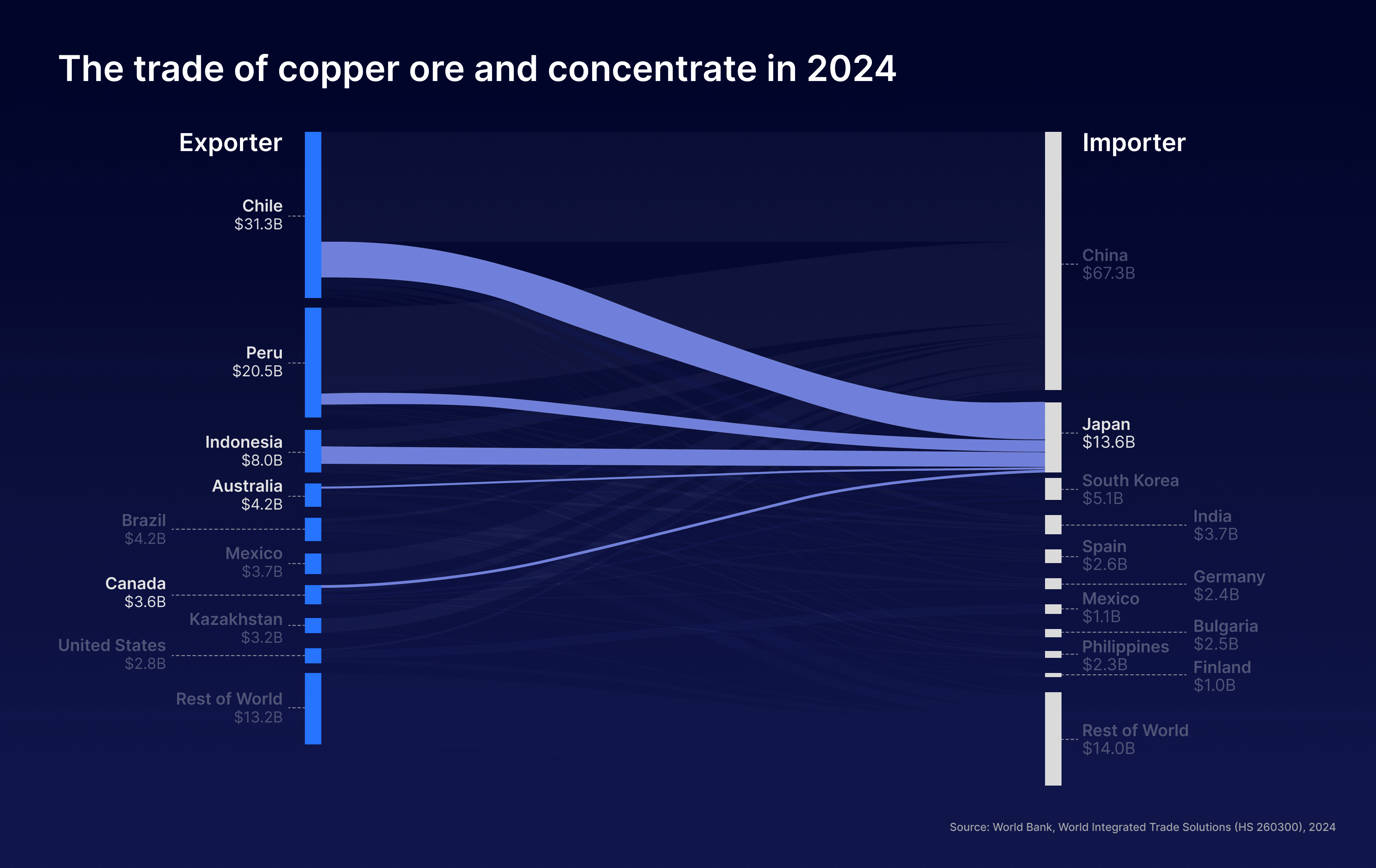 The trade of copper ore and concentrate in 2024

Exporter

Chile
$31.3B

Peru
$20.5B

Indonesia
$8.0B

Australia
$4.2B

Brazil
$4.2B

Mexico
$3.7B

Canada
$3.6B

Kazakhstan
$3.2B

United States
$2.8B

Rest of World
$13.2B

Importer

China
$67.3B

Japan
$13.6B

South Korea
$5.1B

India
$3.7B

Spain
$2.6B

Germany
$2.4B

Mexico
$1.1B

Bulgaria
$2.5B

Philippines
$2.3B

Finland
$1.0B

Rest of World
$14.0B

Source: World Bank, World Integrated Trade Solutions (HS 260300), 2024